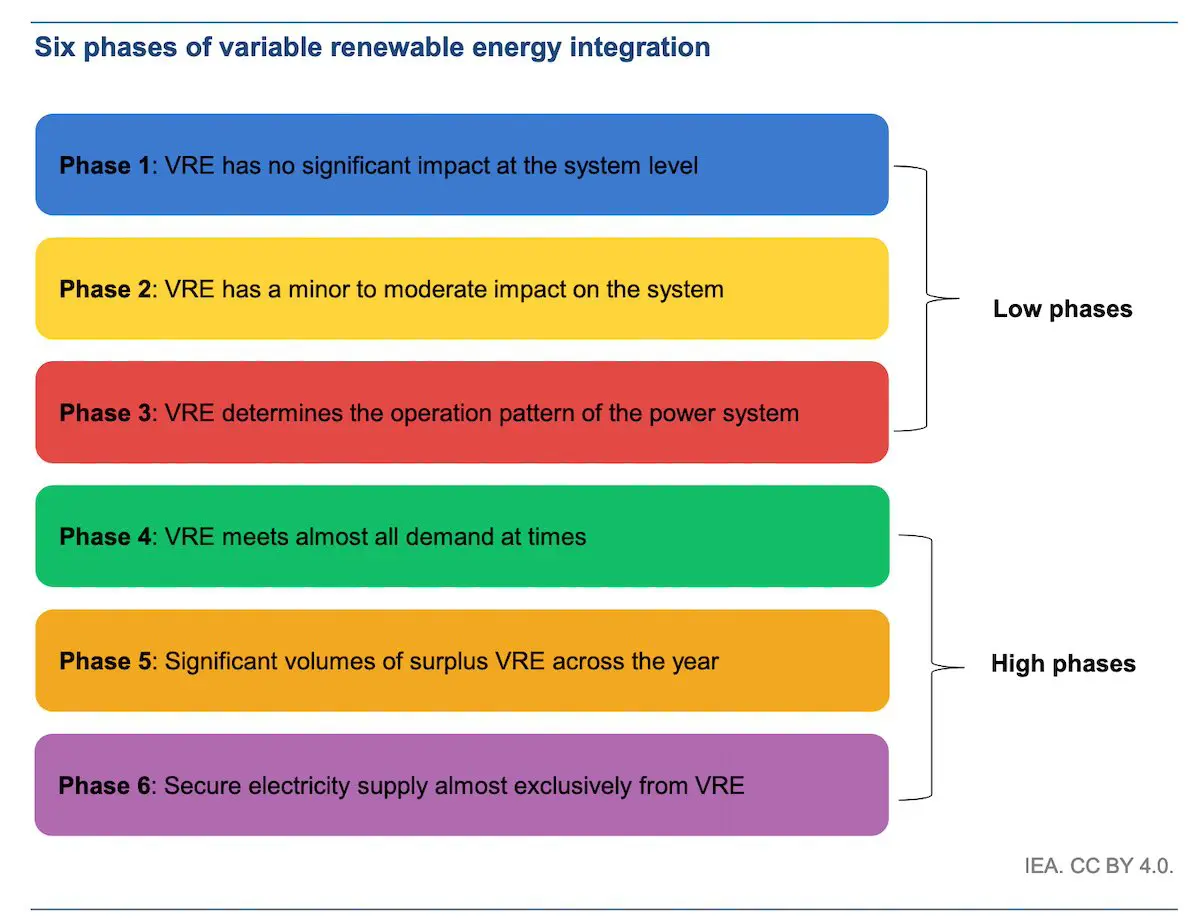 Six phases of variable renewable energy integration

Phase 1: VRE has no significant impact at the system level

Phase 2: VRE has a minor to moderate impact on the system

Phase 3: VRE determines the operation pattern of the power system

Low phases

Phase 4: VRE meets almost all demand at times

Phase 5: Significant volumes of surplus VRE across the year

Phase 6: Secure electricity supply almost exclusively from VRE

High phases

IEA. CC BY 4.0.